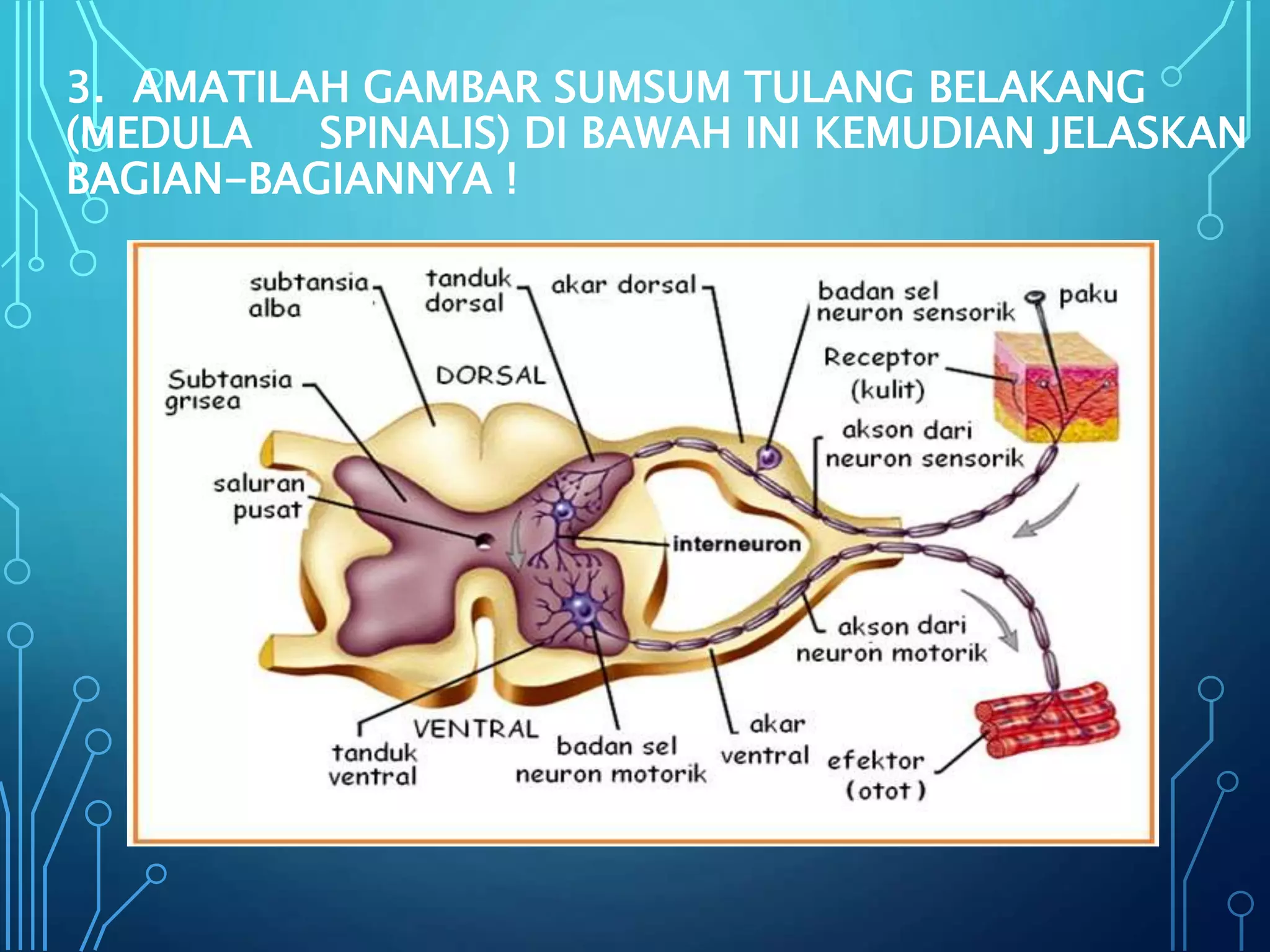 3. AMATILAH GAMBAR SUMSUM TULANG BELAKANG (MEDULA SPINALIS) DI BAWAH INI KEMUDIAN JELASKAN BAGIAN-BAGIANNYA !

subtansia alba
tanduk dorsal
akar dorsal
badan sel neuron sensorik
paku
Subtansia grisea
DORSAL
Receptor (kulit)
akson dari neuron sensorik
saluran pusat
interneuron
akson dari neuron motorik
tanduk ventral
VENTRAL
badan sel neuron motorik
akar ventral
efektor (otot)